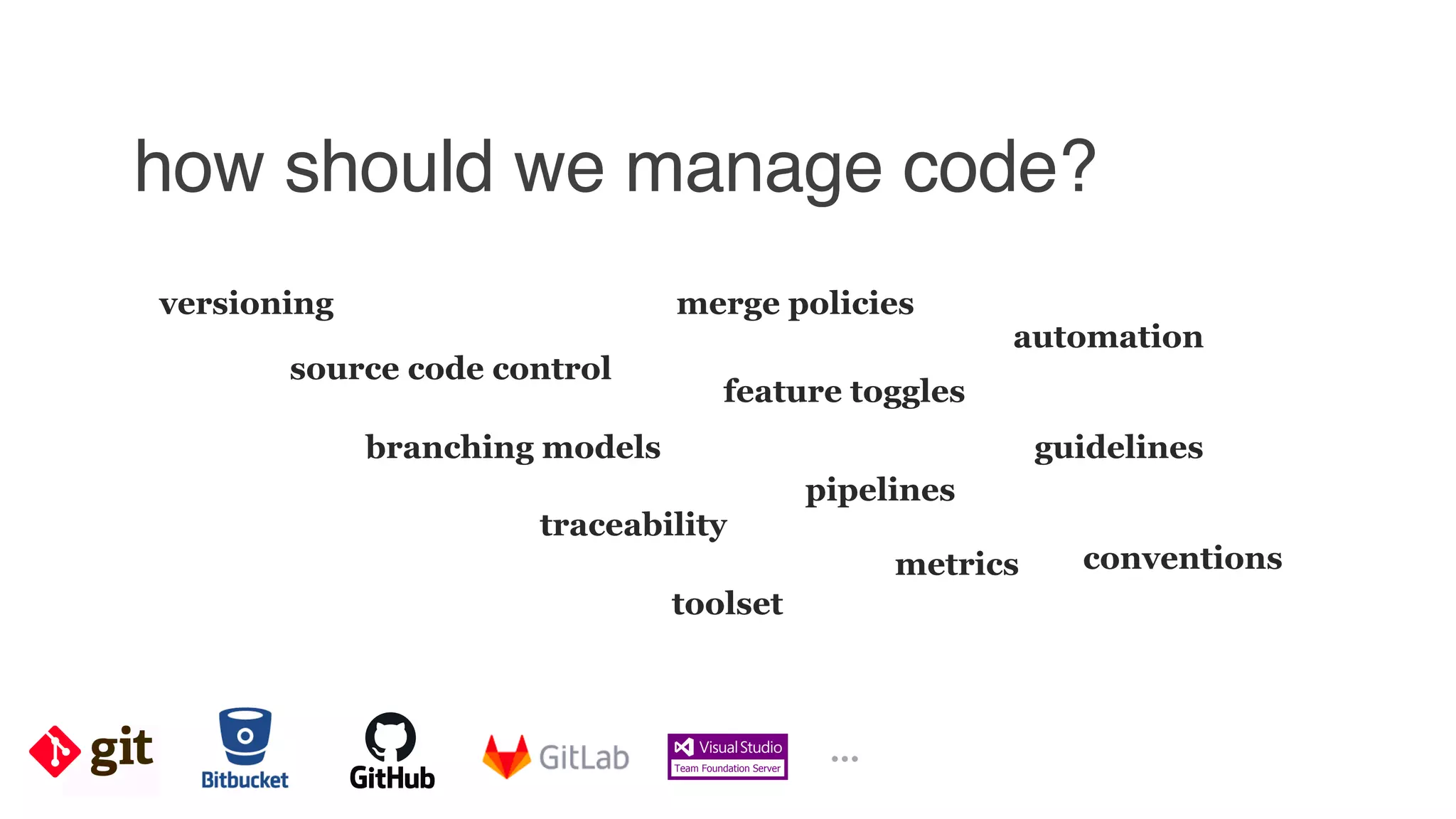 how should we manage code?

versioning

merge policies

automation

source code control

feature toggles

branching models

guidelines

pipelines

traceability

metrics

conventions

toolset

git

Bitbucket

GitHub

GitLab

Visual Studio
Team Foundation Server

...